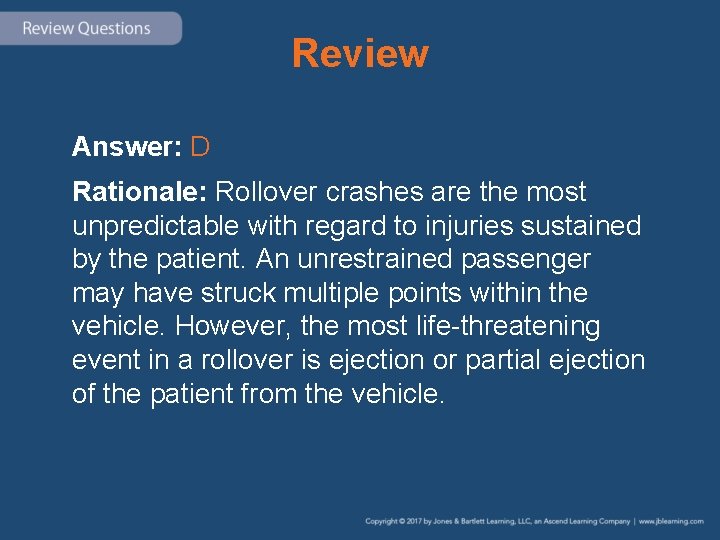 Review Questions

Review

Answer: D

Rationale: Rollover crashes are the most unpredictable with regard to injuries sustained by the patient. An unrestrained passenger may have struck multiple points within the vehicle. However, the most life-threatening event in a rollover is ejection or partial ejection of the patient from the vehicle.

Copyright © 2017 by Jones & Bartlett Learning, LLC, an Ascend Learning Company | www.jblearning.com